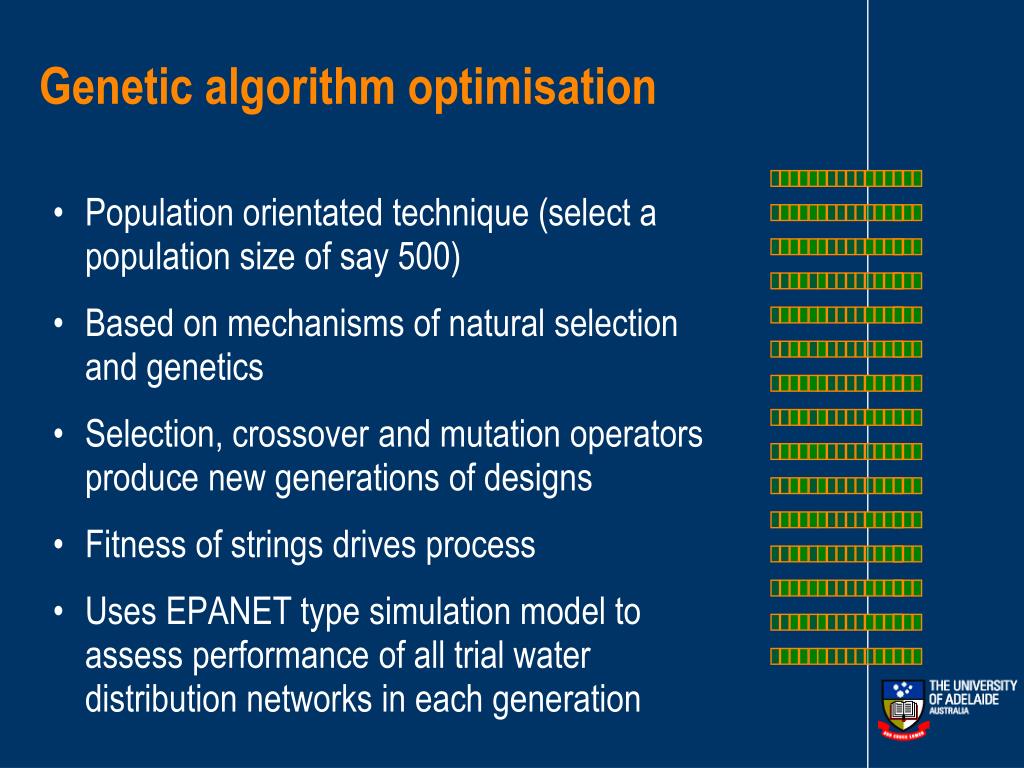 Genetic algorithm optimisation

• Population orientated technique (select a population size of say 500)

• Based on mechanisms of natural selection and genetics

• Selection, crossover and mutation operators produce new generations of designs

• Fitness of strings drives process

• Uses EPANET type simulation model to assess performance of all trial water distribution networks in each generation

THE UNIVERSITY OF ADELAIDE AUSTRALIA